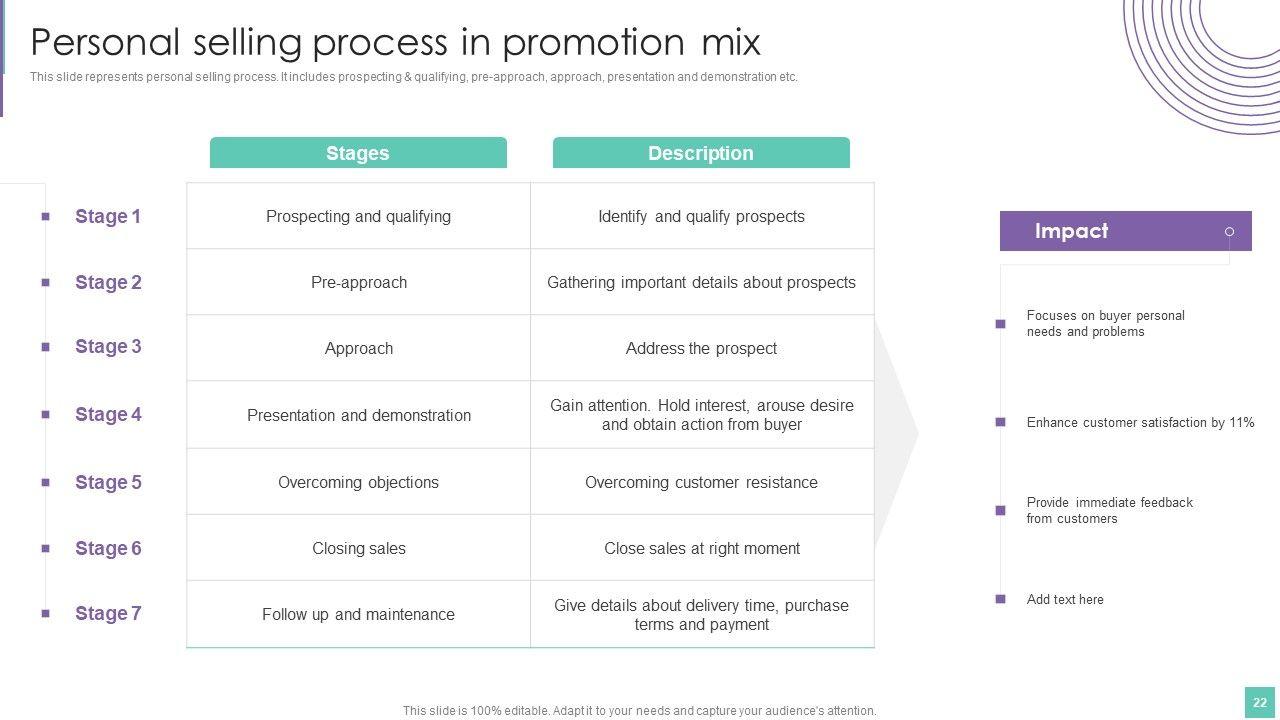 Personal selling process in promotion mix

This slide represents personal selling process. It includes prospecting & qualifying, pre-approach, approach, presentation and demonstration etc.

| | Stages | Description |
|---|---|---|
| Stage 1 | Prospecting and qualifying | Identify and qualify prospects |
| Stage 2 | Pre-approach | Gathering important details about prospects |
| Stage 3 | Approach | Address the prospect |
| Stage 4 | Presentation and demonstration | Gain attention. Hold interest, arouse desire and obtain action from buyer |
| Stage 5 | Overcoming objections | Overcoming customer resistance |
| Stage 6 | Closing sales | Close sales at right moment |
| Stage 7 | Follow up and maintenance | Give details about delivery time, purchase terms and payment |

Impact

Focuses on buyer personal needs and problems

Enhance customer satisfaction by 11%

Provide immediate feedback from customers

Add text here

This slide is 100% editable. Adapt it to your needs and capture your audience's attention.

22